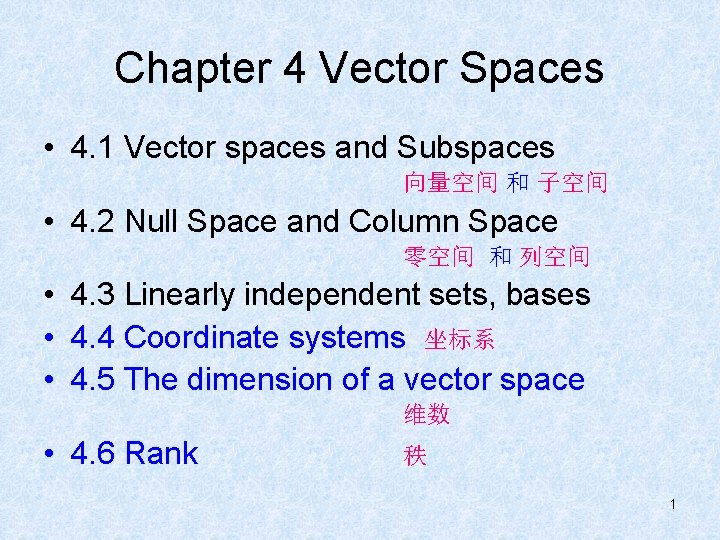 Chapter 4 Vector Spaces

• 4.1 Vector spaces and Subspaces
向量空间 和 子空间
• 4.2 Null Space and Column Space
零空间 和 列空间
• 4.3 Linearly independent sets, bases
• 4.4 Coordinate systems 坐标系
• 4.5 The dimension of a vector space
维数
• 4.6 Rank 秩

1